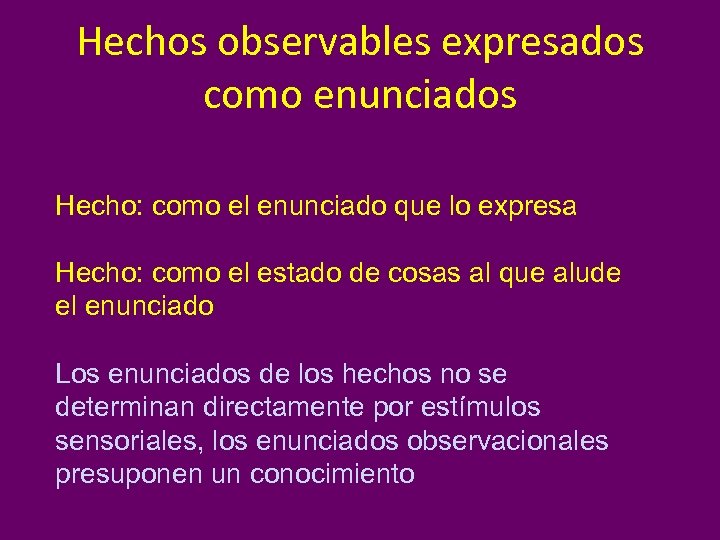 Hechos observables expresados como enunciados

Hecho: como el enunciado que lo expresa

Hecho: como el estado de cosas al que alude el enunciado

Los enunciados de los hechos no se determinan directamente por estímulos sensoriales, los enunciados observacionales presuponen un conocimiento